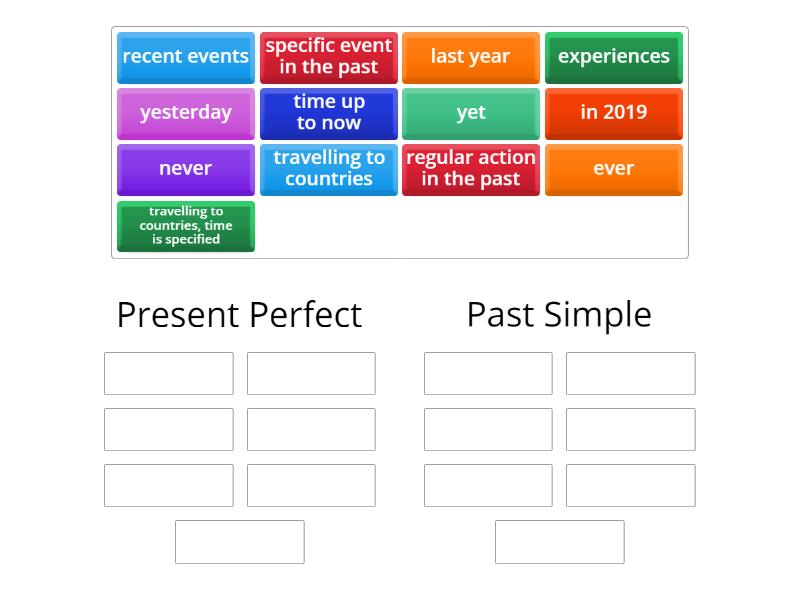 recent events
specific event in the past
last year
experiences
yesterday
time up to now
yet
in 2019
never
travelling to countries
regular action in the past
ever
travelling to countries, time is specified

Present Perfect

Past Simple